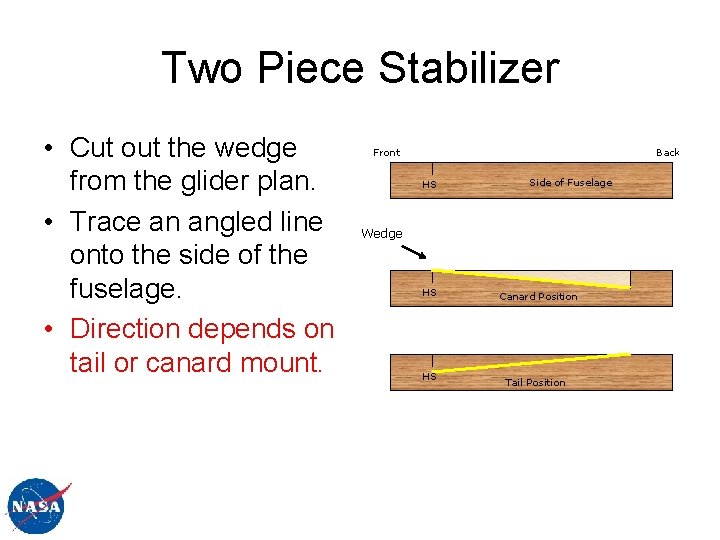 Two Piece Stabilizer

• Cut out the wedge from the glider plan.

• Trace an angled line onto the side of the fuselage.

• Direction depends on tail or canard mount.

Front

Back

HS

Side of Fuselage

Wedge

HS

Canard Position

HS

Tail Position

NASA